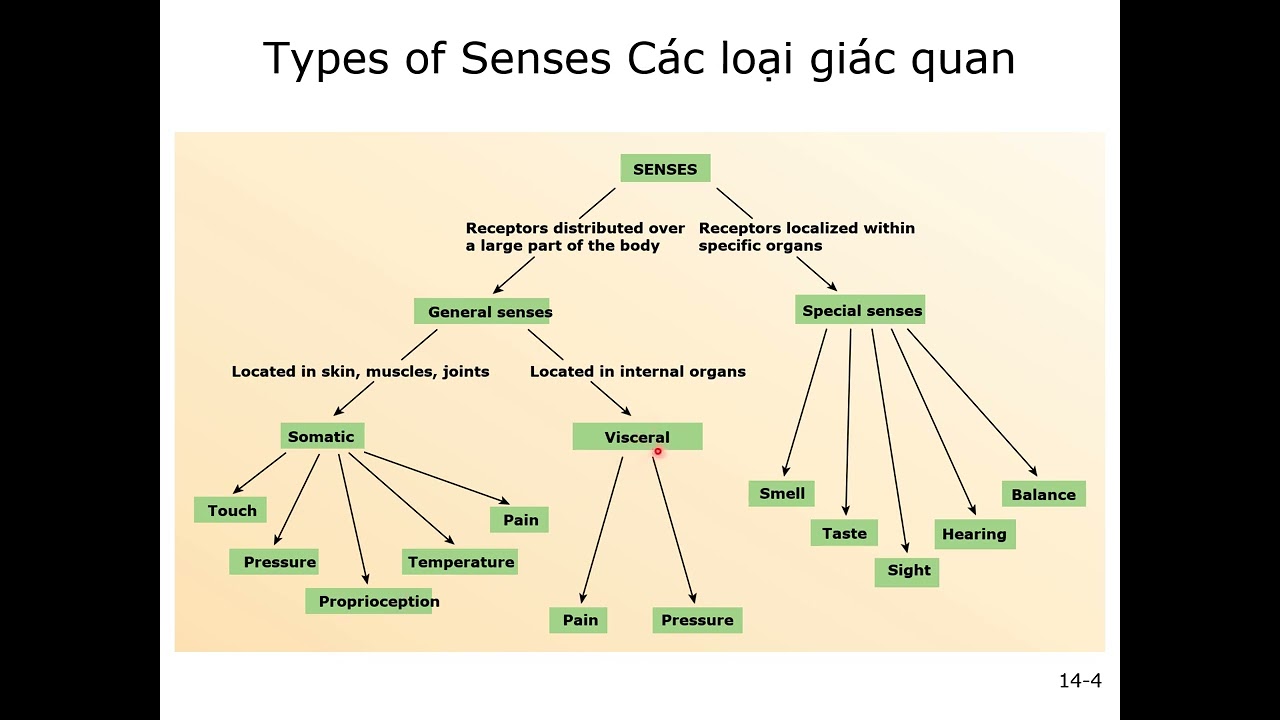 Types of Senses Các loại giác quan

SENSES

Receptors distributed over a large part of the body

Receptors localized within specific organs

General senses

Special senses

Located in skin, muscles, joints

Located in internal organs

Somatic

Visceral

Touch

Pressure

Proprioception

Temperature

Pain

Pain

Pressure

Smell

Taste

Sight

Hearing

Balance

14-4